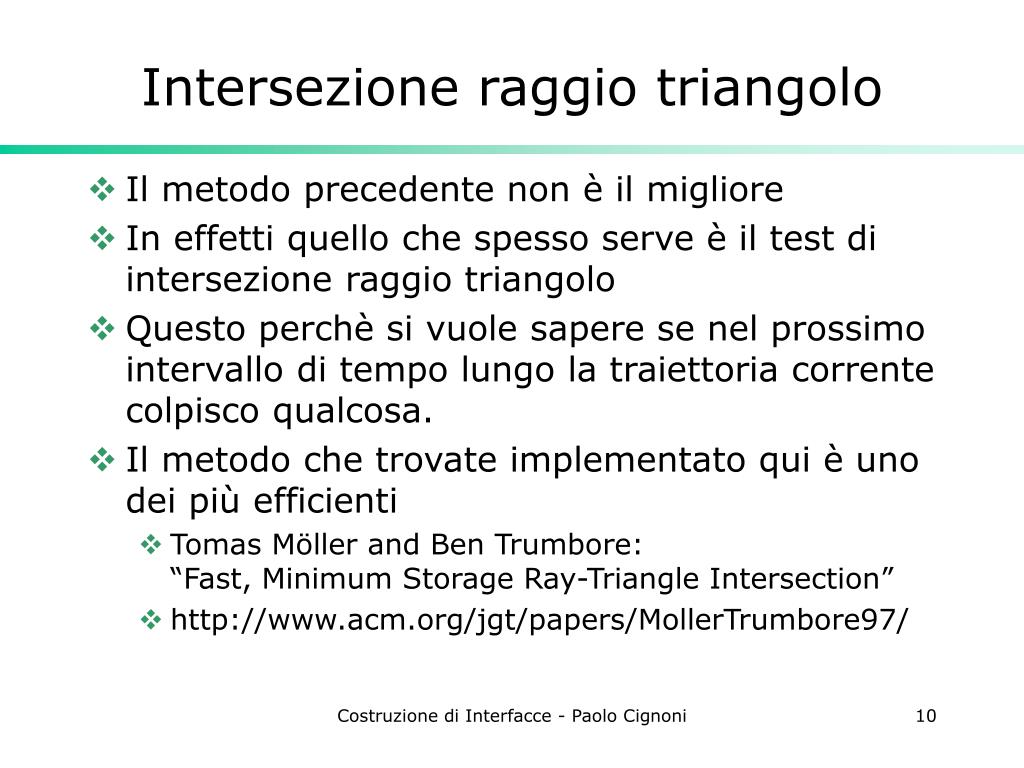 Intersezione raggio triangolo

❖ Il metodo precedente non è il migliore

❖ In effetti quello che spesso serve è il test di intersezione raggio triangolo

❖ Questo perchè si vuole sapere se nel prossimo intervallo di tempo lungo la traiettoria corrente colpisco qualcosa.

❖ Il metodo che trovate implementato qui è uno dei più efficienti

❖ Tomas Möller and Ben Trumbore: “Fast, Minimum Storage Ray-Triangle Intersection”

❖ http://www.acm.org/jgt/papers/MollerTrumbore97/

Costruzione di Interfacce - Paolo Cignoni

10